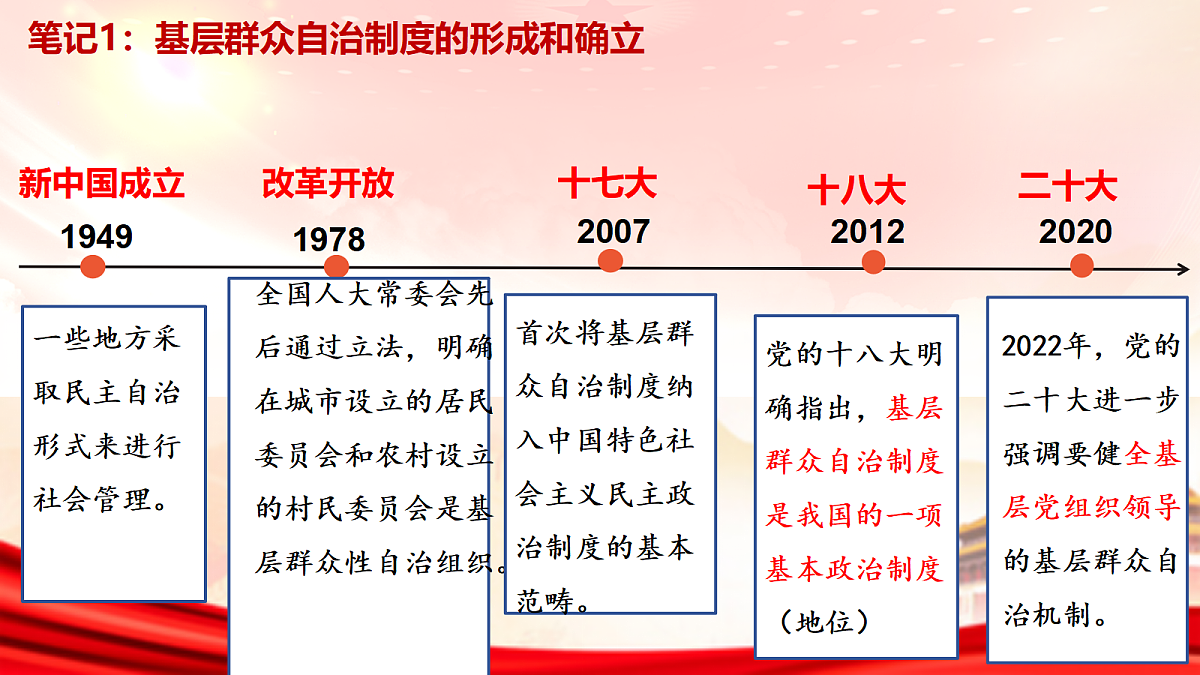 笔记1：基层群众自治制度的形成和确立

新中国成立
1949

一些地方采取民主自治形式来进行社会管理。

改革开放
1978

全国人大常委会先后通过立法，明确在城市设立的居民委员会和农村设立的村民委员会是基层群众性自治组织。

十七大
2007

首次将基层群众自治制度纳入中国特色社会主义民主政治制度的基本范畴。

十八大
2012

党的十八大明确指出，基层群众自治制度是我国的一项基本政治制度（地位）

二十大
2020

2022年，党的二十大进一步强调要健全基层党组织领导的基层群众自治机制。